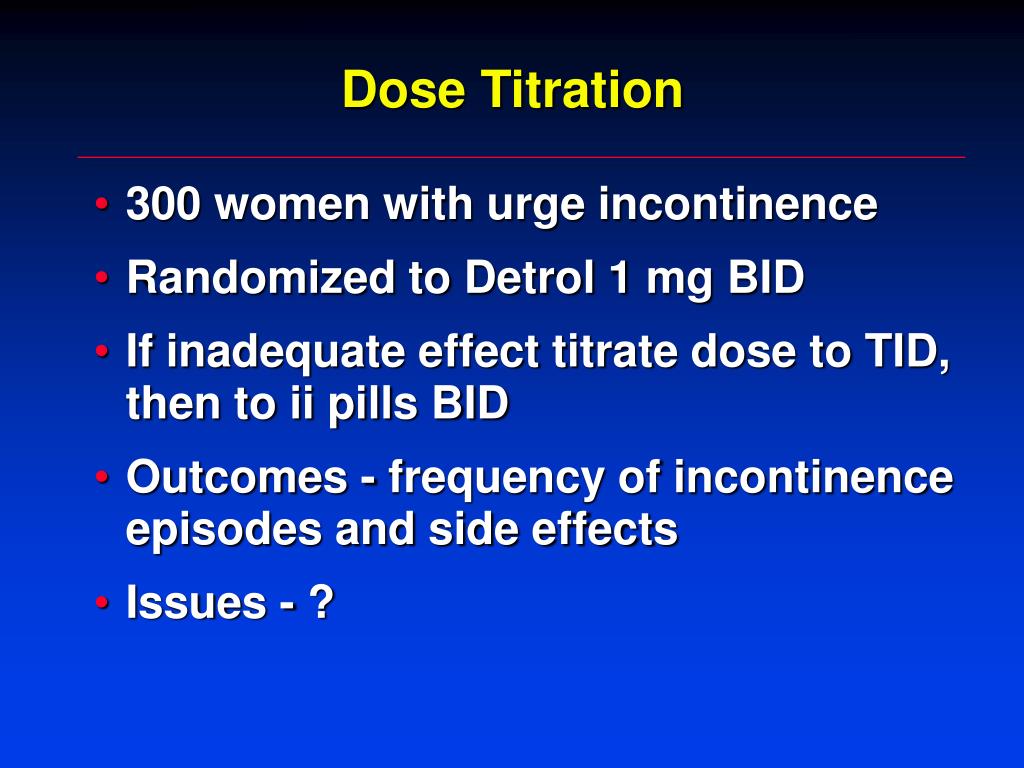 Dose Titration

• 300 women with urge incontinence
• Randomized to Detrol 1 mg BID
• If inadequate effect titrate dose to TID, then to ii pills BID
• Outcomes - frequency of incontinence episodes and side effects
• Issues - ?